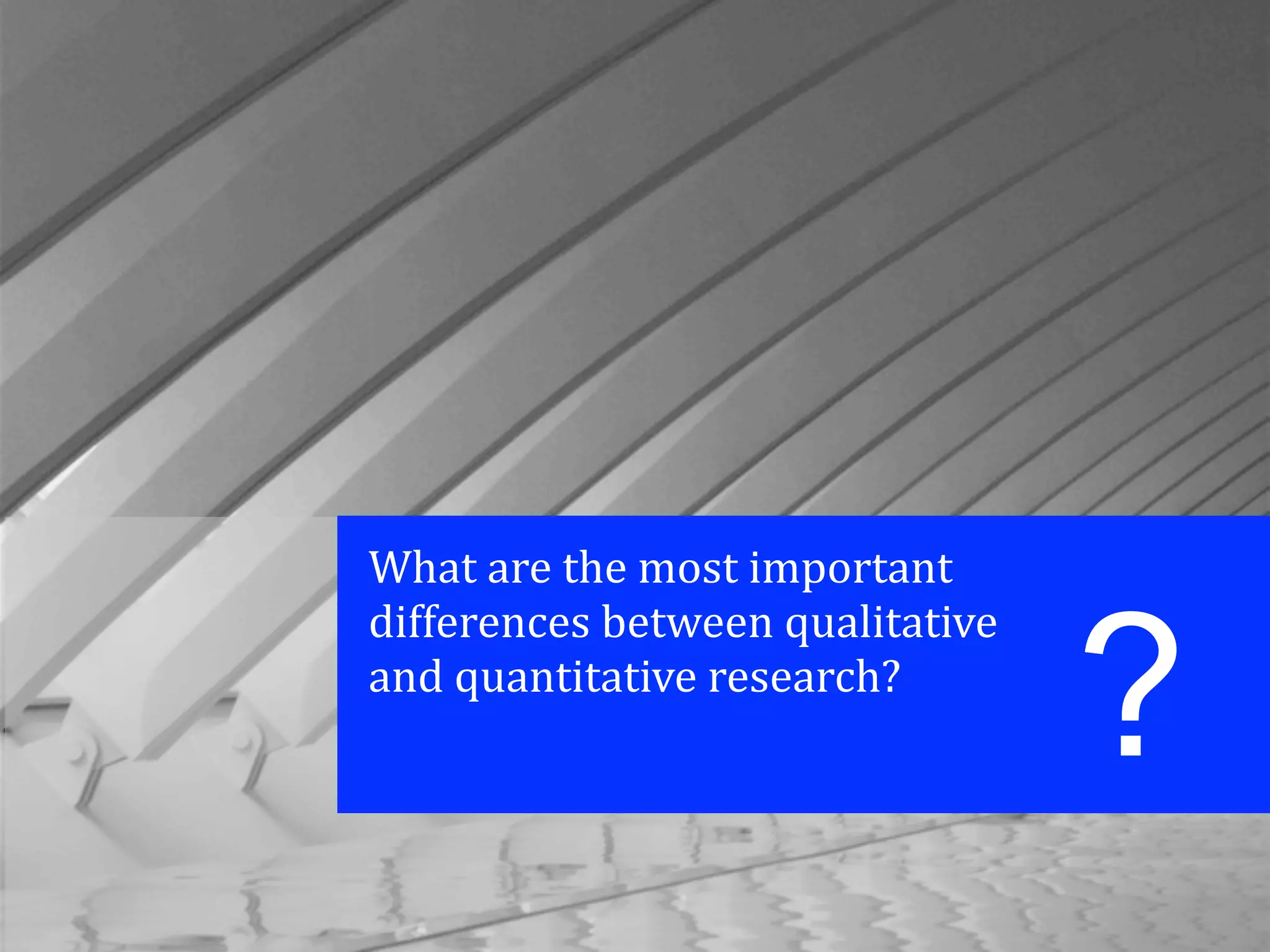 What are the most important differences between qualitative and quantitative research?

?